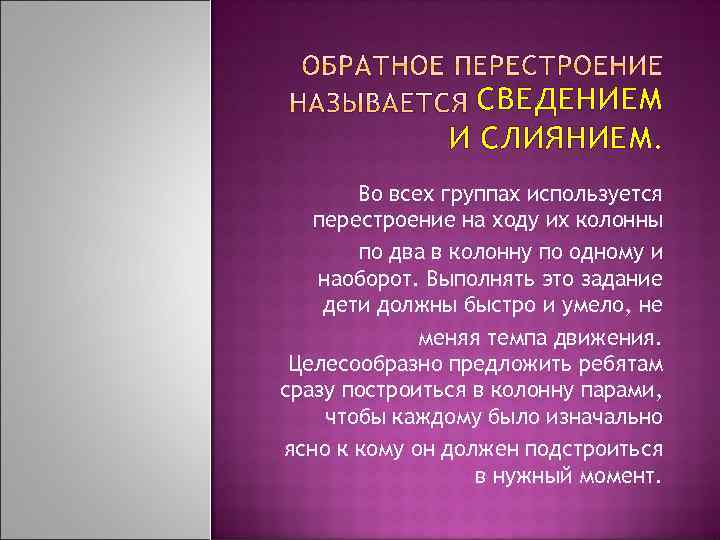 ОБРАТНОЕ ПЕРЕСТРОЕНИЕ НАЗЫВАЕТСЯ СВЕДЕНИЕМ И СЛИЯНИЕМ.

Во всех группах используется перестроение на ходу их колонны по два в колонну по одному и наоборот. Выполнять это задание дети должны быстро и умело, не меняя темпа движения. Целесообразно предложить ребятам сразу построиться в колонну парами, чтобы каждому было изначально ясно к кому он должен подстроиться в нужный момент.